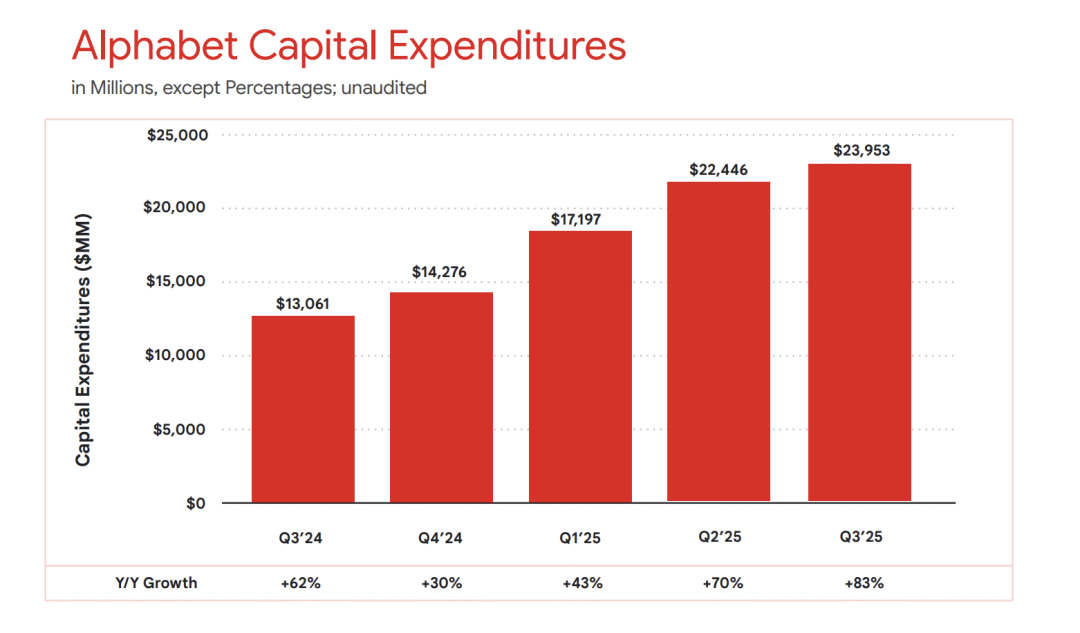 Alphabet Capital Expenditures

in Millions, except Percentages; unaudited

Capital Expenditures ($MM)

$25,000
$20,000
$15,000
$10,000
$5,000
$0

$13,061
$14,276
$17,197
$22,446
$23,953

Q3'24
Q4'24
Q1'25
Q2'25
Q3'25

| Y/Y Growth | +62% | +30% | +43% | +70% | +83% |
|---|---|---|---|---|---|